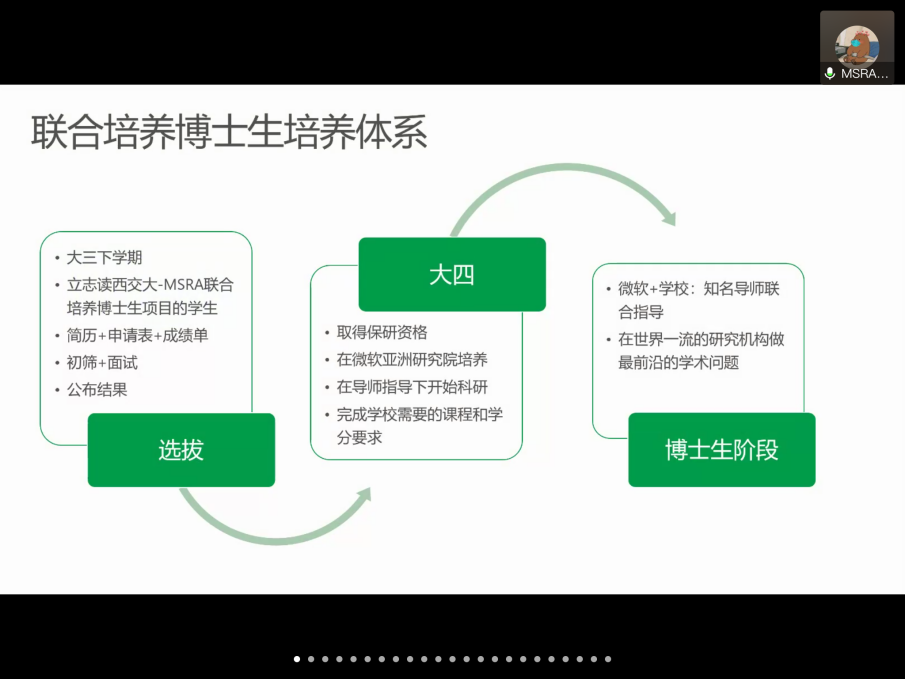 MSRA...

联合培养博士生培养体系

• 大三下学期
• 立志读西交大-MSRA联合培养博士生项目的学生
• 简历+申请表+成绩单
• 初筛+面试
• 公布结果

选拔

大四

• 取得保研资格
• 在微软亚洲研究院培养
• 在导师指导下开始科研
• 完成学校需要的课程和学分要求

• 微软+学校：知名导师联合指导
• 在世界一流的研究机构做最前沿的学术问题

博士生阶段